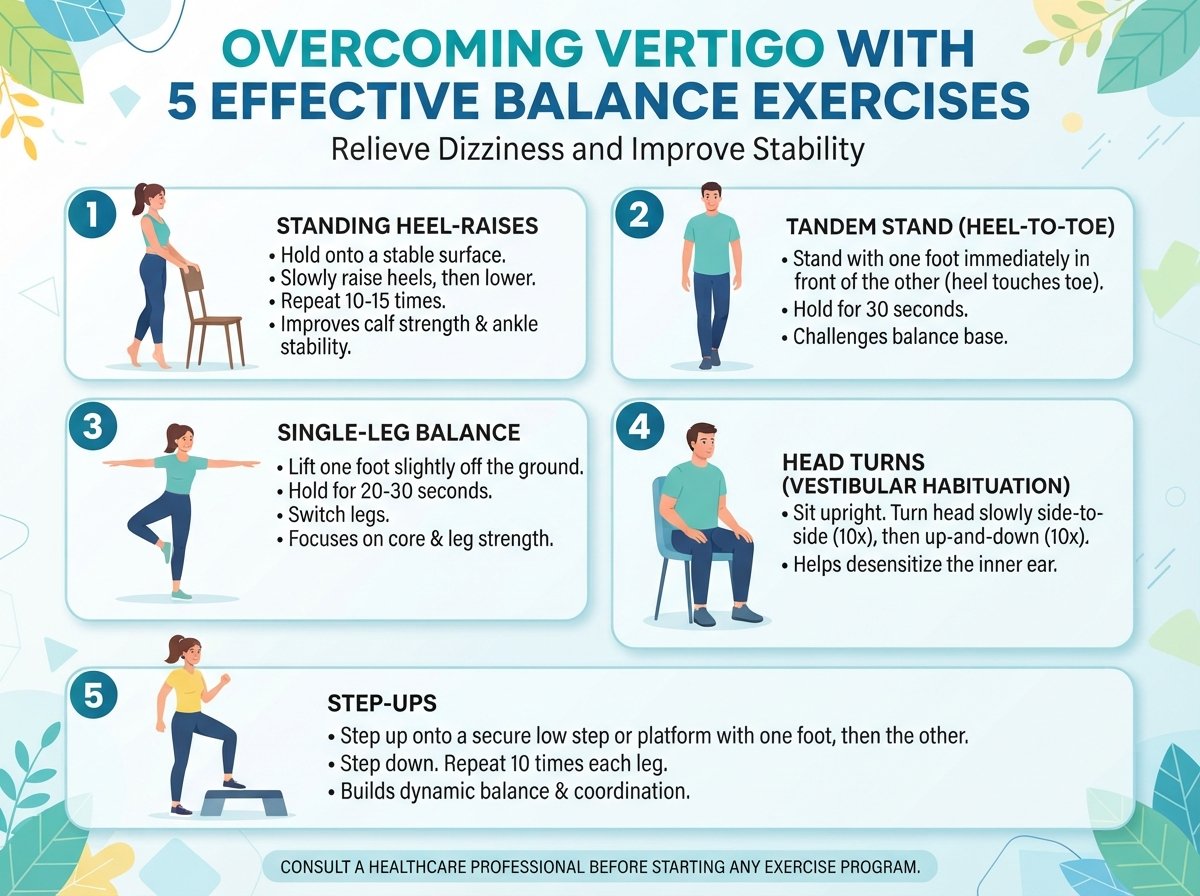 OVERCOMING VERTIGO WITH 5 EFFECTIVE BALANCE EXERCISES

Relieve Dizziness and Improve Stability

1

STANDING HEEL-RAISES

• Hold onto a stable surface.
• Slowly raise heels, then lower.
• Repeat 10-15 times.
• Improves calf strength & ankle stability.

2

TANDEM STAND (HEEL-TO-TOE)

• Stand with one foot immediately in front of the other (heel touches toe).
• Hold for 30 seconds.
• Challenges balance base.

3

SINGLE-LEG BALANCE

• Lift one foot slightly off the ground.
• Hold for 20-30 seconds.
• Switch legs.
• Focuses on core & leg strength.

4

HEAD TURNS (VESTIBULAR HABITUATION)

• Sit upright. Turn head slowly side-to-side (10x), then up-and-down (10x).
• Helps desensitize the inner ear.

5

STEP-UPS

• Step up onto a secure low step or platform with one foot, then the other.
• Step down. Repeat 10 times each leg.
• Builds dynamic balance & coordination.

CONSULT A HEALTHCARE PROFESSIONAL BEFORE STARTING ANY EXERCISE PROGRAM.